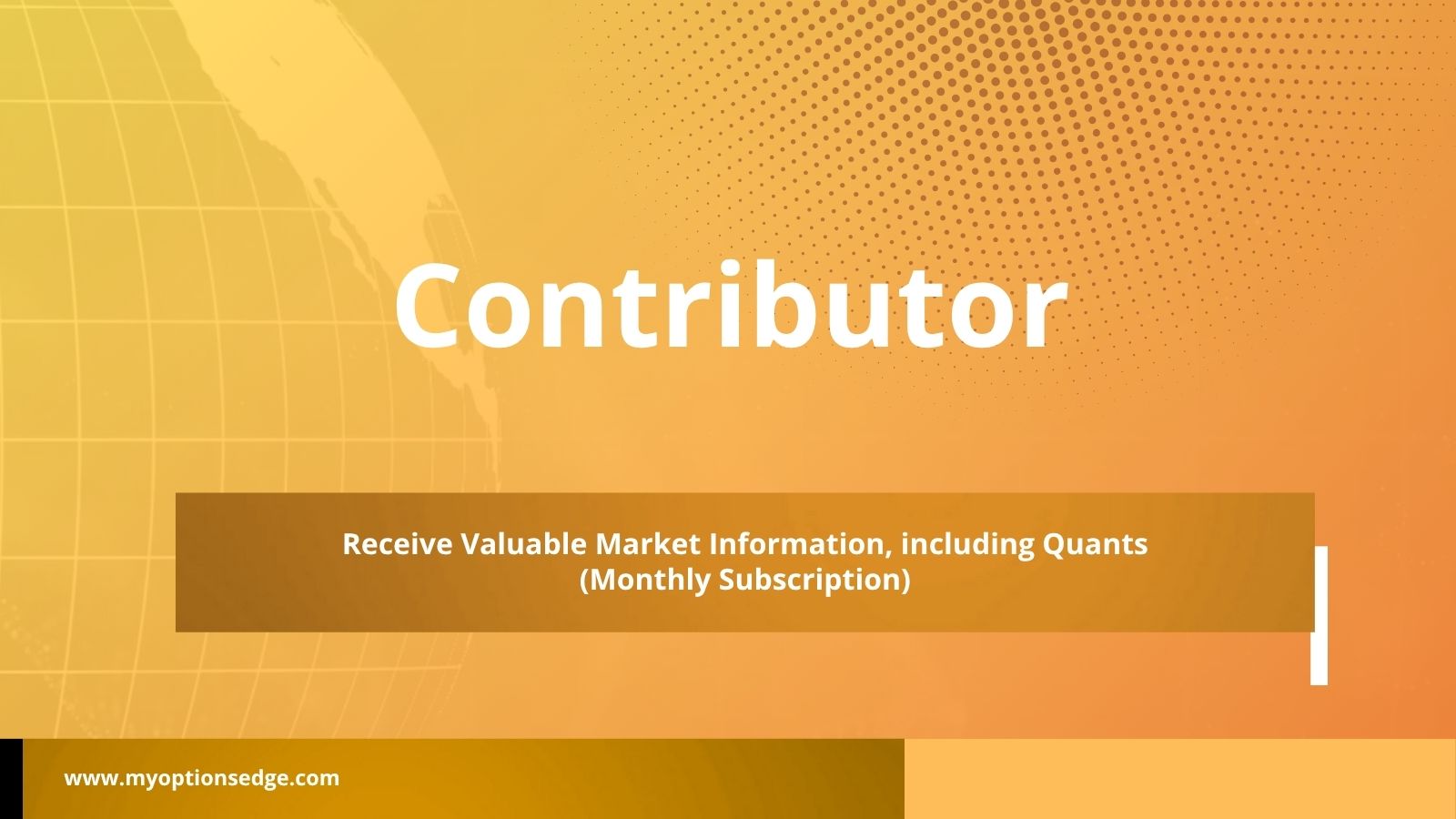 Contributor

Receive Valuable Market Information, including Quants (Monthly Subscription)

www.myoptionsedge.com